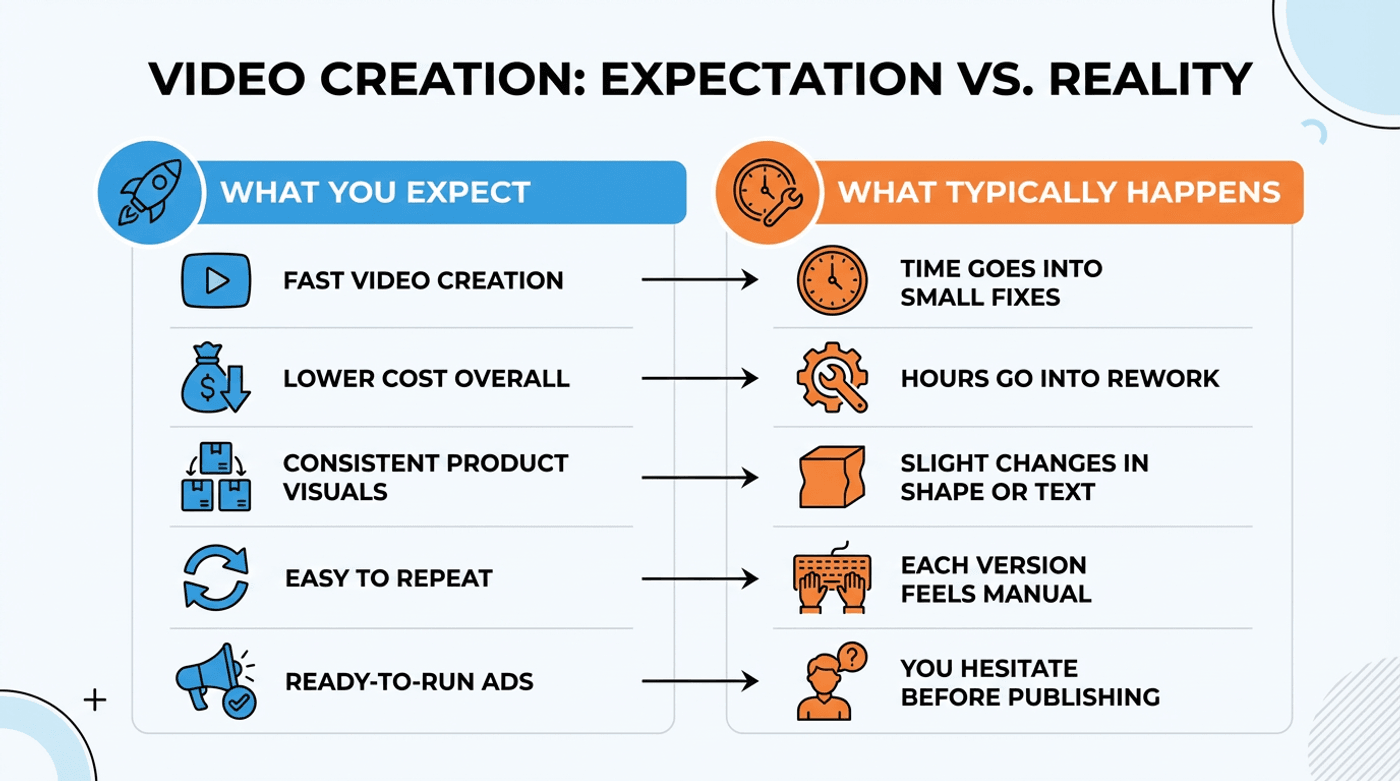 VIDEO CREATION: EXPECTATION VS. REALITY

WHAT YOU EXPECT

FAST VIDEO CREATION

LOWER COST OVERALL

CONSISTENT PRODUCT VISUALS

EASY TO REPEAT

READY-TO-RUN ADS

WHAT TYPICALLY HAPPENS

TIME GOES INTO SMALL FIXES

HOURS GO INTO REWORK

SLIGHT CHANGES IN SHAPE OR TEXT

EACH VERSION FEELS MANUAL

YOU HESITATE BEFORE PUBLISHING